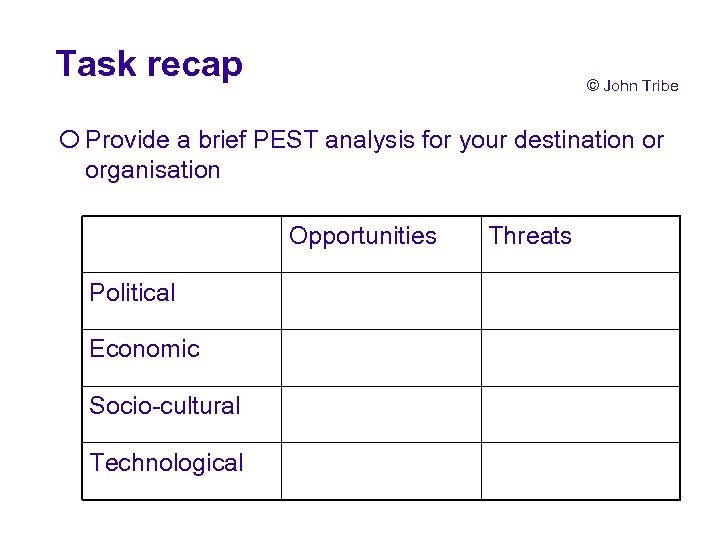 Task recap

© John Tribe

Provide a brief PEST analysis for your destination or organisation

| | Opportunities | Threats |
|---|---|---|
| Political | | |
| Economic | | |
| Socio-cultural | | |
| Technological | | |